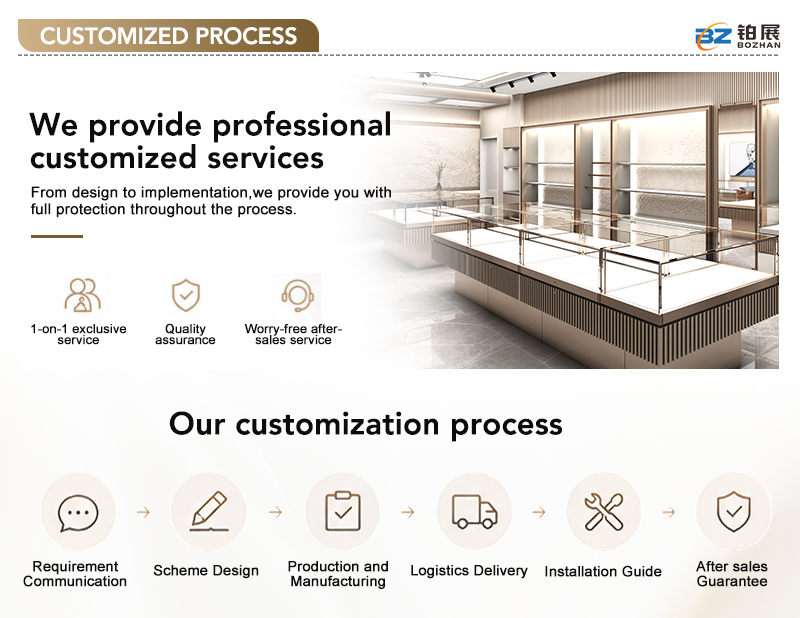 CUSTOMIZED PROCESS

BZ 铂展
BOZHAN

We provide professional customized services

From design to implementation,we provide you with full protection throughout the process.

1-on-1 exclusive service

Quality assurance

Worry-free after-sales service

Our customization process

Requirement Communication

→

Scheme Design

→

Production and Manufacturing

→

Logistics Delivery

→

Installation Guide

→

After sales Guarantee